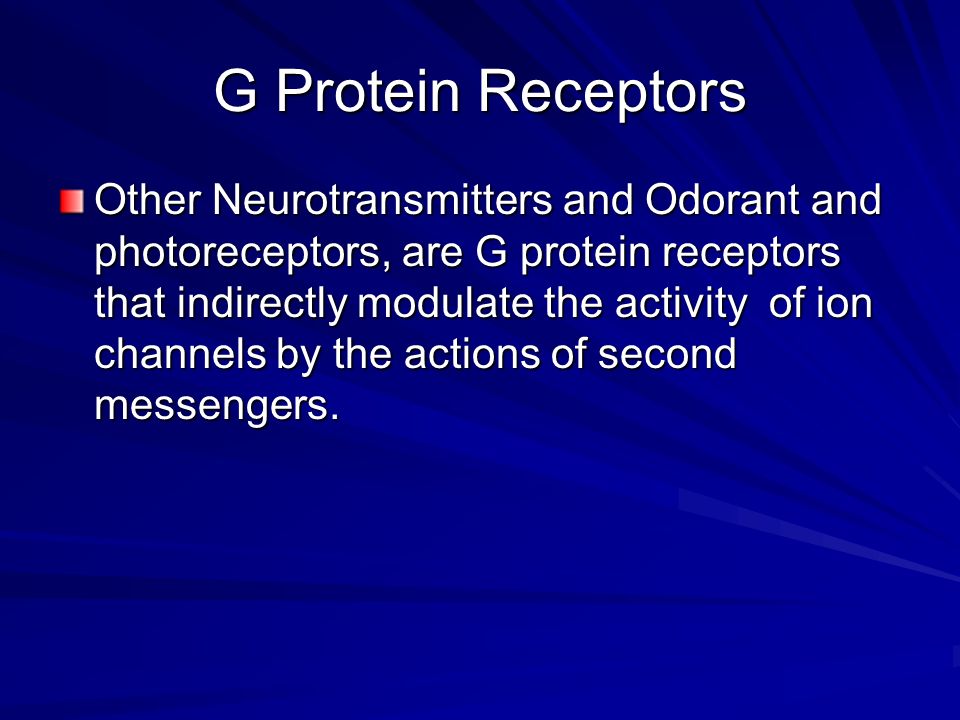 G Protein Receptors

Other Neurotransmitters and Odorant and photoreceptors, are G protein receptors that indirectly modulate the activity of ion channels by the actions of second messengers.